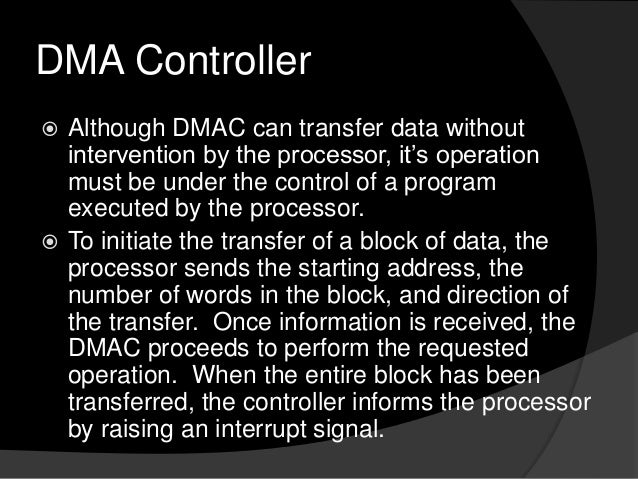 DMA Controller

Although DMAC can transfer data without intervention by the processor, it's operation must be under the control of a program executed by the processor.

To initiate the transfer of a block of data, the processor sends the starting address, the number of words in the block, and direction of the transfer. Once information is received, the DMAC proceeds to perform the requested operation. When the entire block has been transferred, the controller informs the processor by raising an interrupt signal.